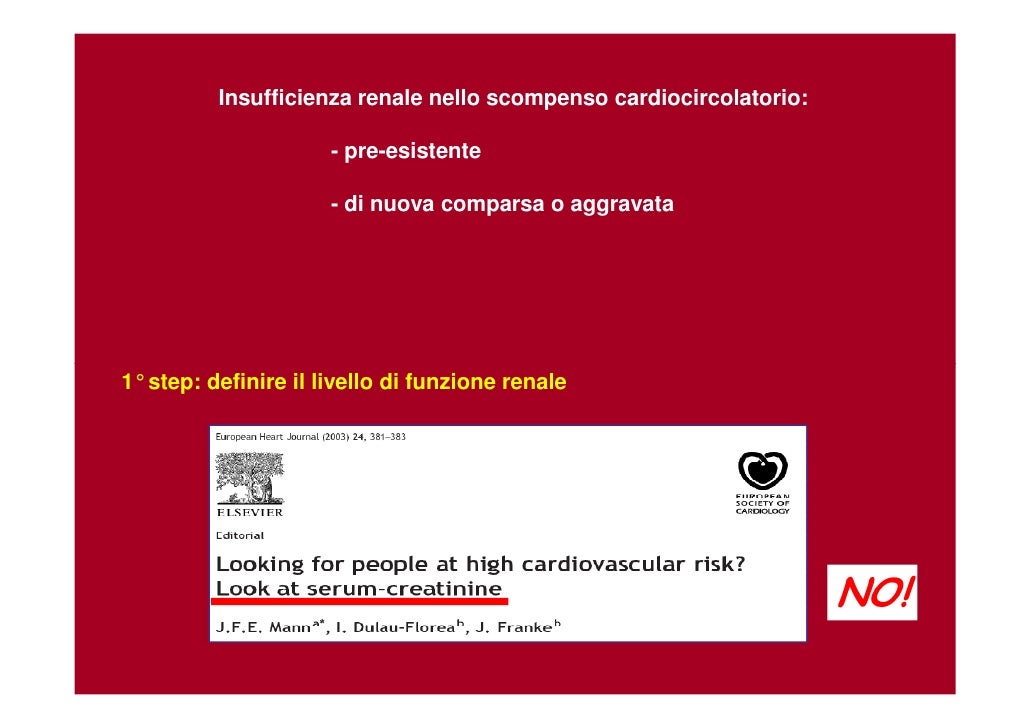 Insufficienza renale nello scompenso cardiocircolatorio:

- pre-esistente

- di nuova comparsa o aggravata

1° step: definire il livello di funzione renale

European Heart Journal (2003) 24, 381–383

ELSEVIER

EUROPEAN SOCIETY OF CARDIOLOGY

Editorial

Looking for people at high cardiovascular risk? Look at serum-creatinine

J.F.E. Mann$^{a*}$, I. Dulau-Florea$^{b}$, J. Franke$^{b}$

NO!